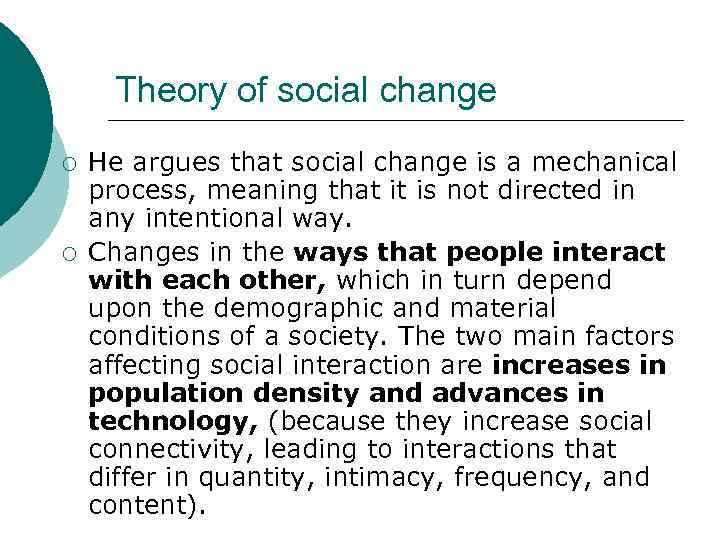 Theory of social change

○ He argues that social change is a mechanical process, meaning that it is not directed in any intentional way.

○ Changes in the ways that people interact with each other, which in turn depend upon the demographic and material conditions of a society. The two main factors affecting social interaction are increases in population density and advances in technology, (because they increase social connectivity, leading to interactions that differ in quantity, intimacy, frequency, and content).